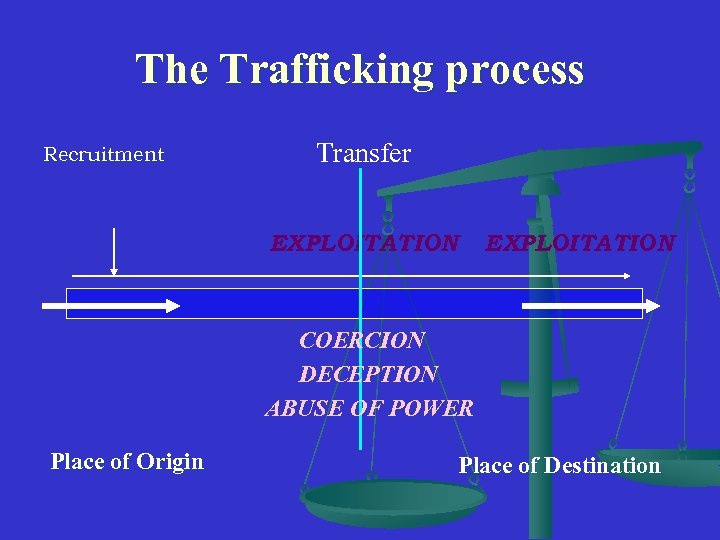 The Trafficking process

Recruitment

Transfer

EXPLOITATION EXPLOITATION

COERCION
DECEPTION
ABUSE OF POWER

Place of Origin

Place of Destination